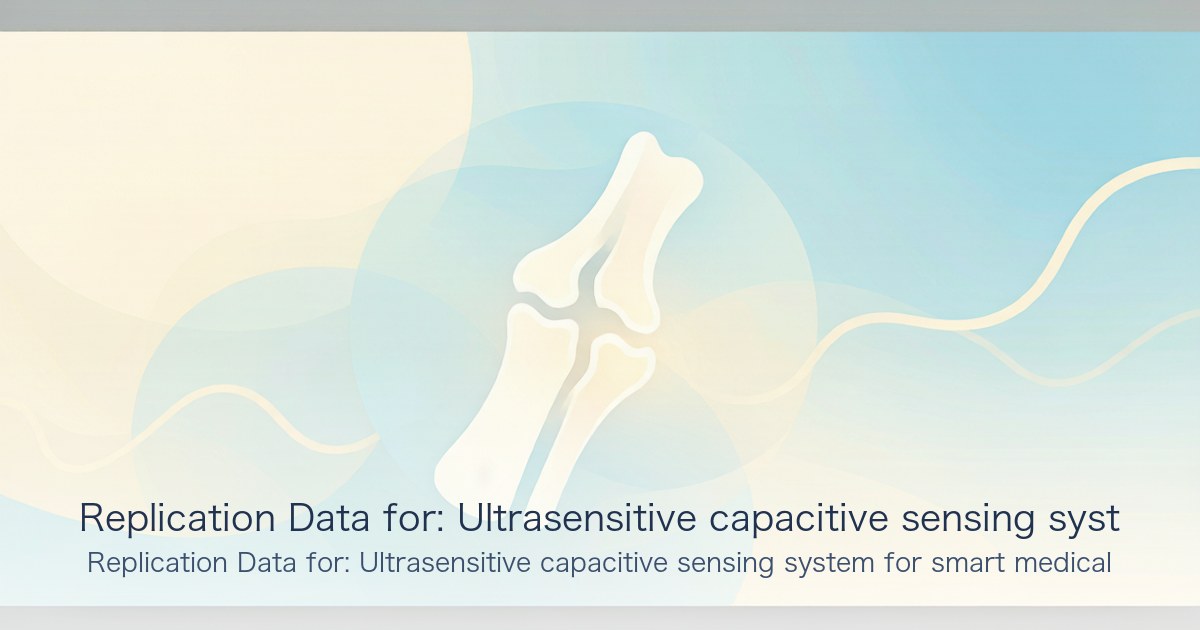 Replication Data for: Ultrasensitive capacitive sensing syst

Replication Data for: Ultrasensitive capacitive sensing system for smart medical